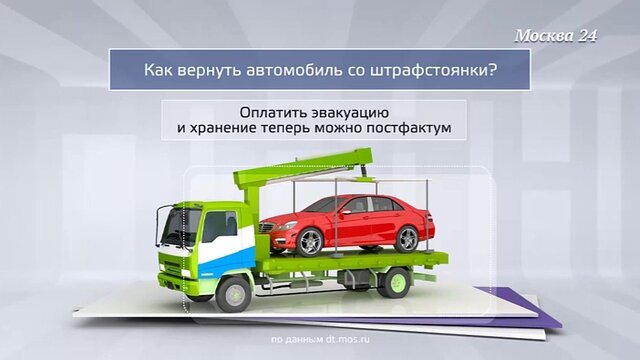 Москва 24

Как вернуть автомобиль со штрафстоянки?

Оплатить эвакуацию и хранение теперь можно постфактум

по данным dt.mos.ru